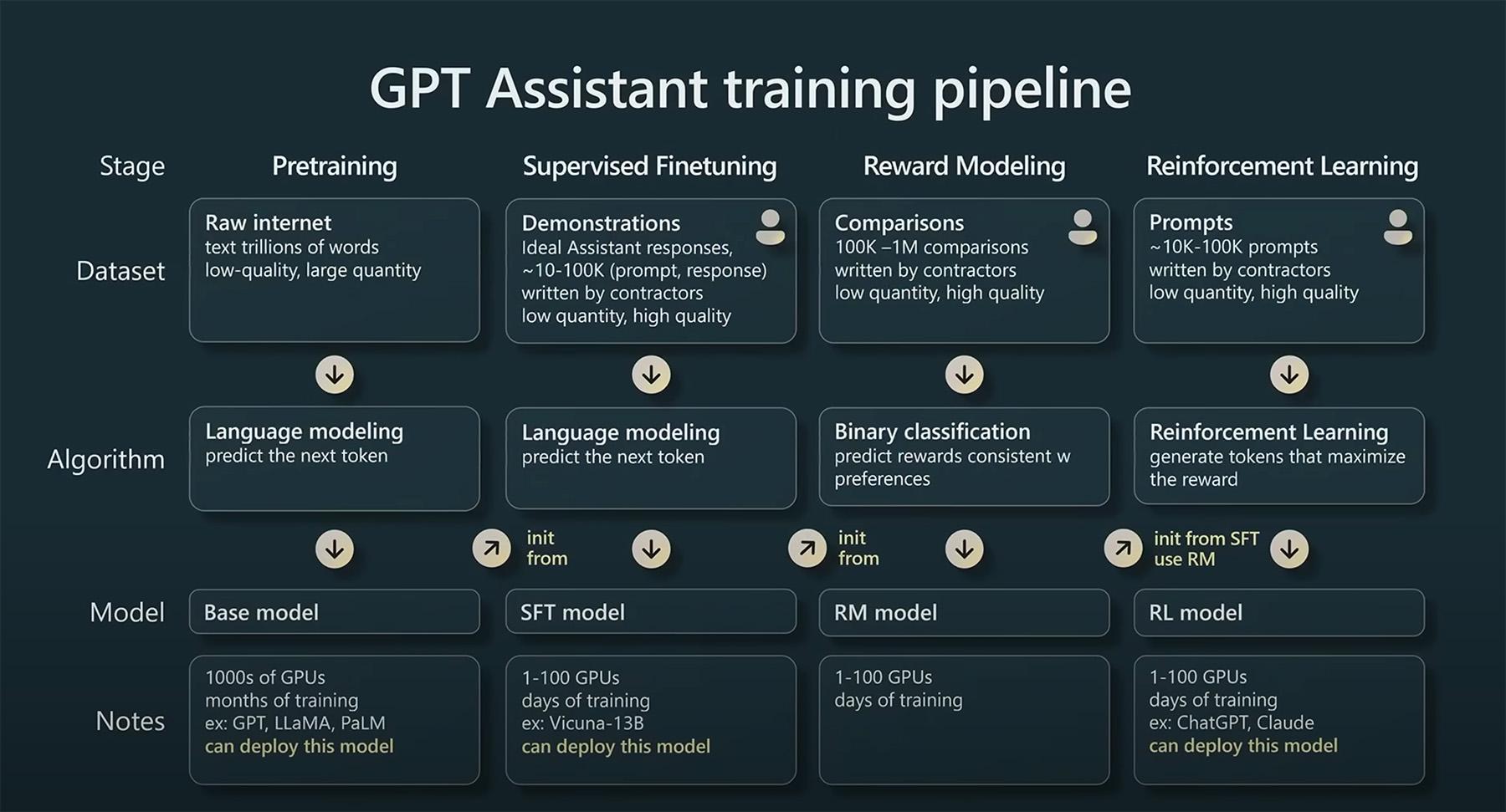 GPT Assistant training pipeline

| Stage | Pretraining | Supervised Finetuning | Reward Modeling | Reinforcement Learning |
|---|---|---|---|---|
| Dataset | Raw internet text trillions of words low-quality, large quantity | Demonstrations Ideal Assistant responses, ~10-100K (prompt, response) written by contractors low quantity, high quality | Comparisons 100K –1M comparisons written by contractors low quantity, high quality | Prompts ~10K-100K prompts written by contractors low quantity, high quality |
| Algorithm | Language modeling predict the next token | Language modeling predict the next token | Binary classification predict rewards consistent w preferences | Reinforcement Learning generate tokens that maximize the reward |
| | | init from | init from | init from SFT use RM |
| Model | Base model | SFT model | RM model | RL model |
| Notes | 1000s of GPUs months of training ex: GPT, LLaMA, PaLM can deploy this model | 1-100 GPUs days of training ex: Vicuna-13B can deploy this model | 1-100 GPUs days of training | 1-100 GPUs days of training ex: ChatGPT, Claude can deploy this model |